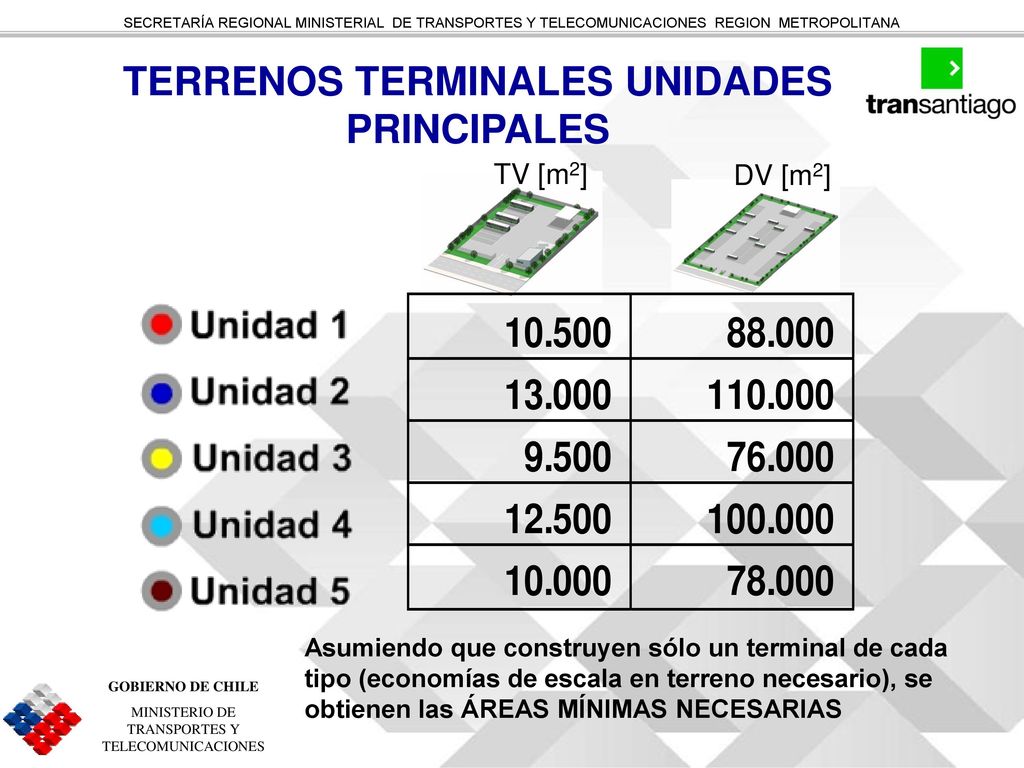 SECRETARÍA REGIONAL MINISTERIAL DE TRANSPORTES Y TELECOMUNICACIONES REGION METROPOLITANA

TERRENOS TERMINALES UNIDADES PRINCIPALES

transantiago

| | TV [$m^2$] | DV [$m^2$] |
|---|---|---|
| Unidad 1 | 10.500 | 88.000 |
| Unidad 2 | 13.000 | 110.000 |
| Unidad 3 | 9.500 | 76.000 |
| Unidad 4 | 12.500 | 100.000 |
| Unidad 5 | 10.000 | 78.000 |

Asumiendo que construyen sólo un terminal de cada tipo (economías de escala en terreno necesario), se obtienen las ÁREAS MÍNIMAS NECESARIAS

GOBIERNO DE CHILE
MINISTERIO DE TRANSPORTES Y TELECOMUNICACIONES